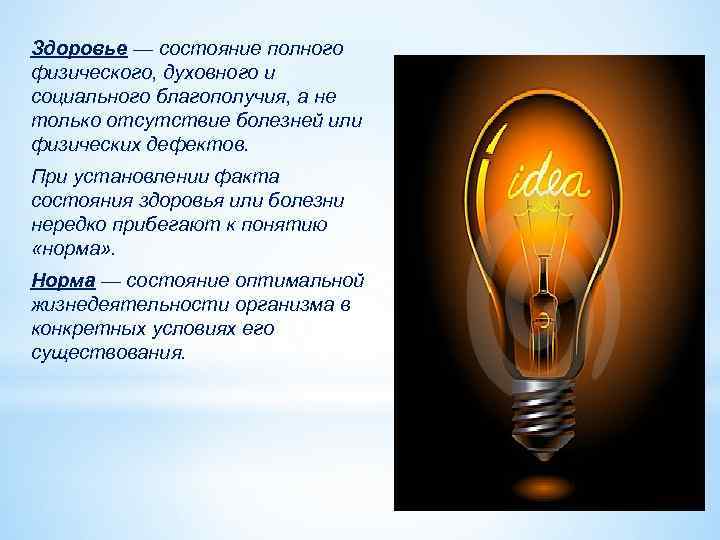 Здоровье — состояние полного физического, духовного и социального благополучия, а не только отсутствие болезней или физических дефектов.

При установлении факта состояния здоровья или болезни нередко прибегают к понятию «норма».

Норма — состояние оптимальной жизнедеятельности организма в конкретных условиях его существования.

idea